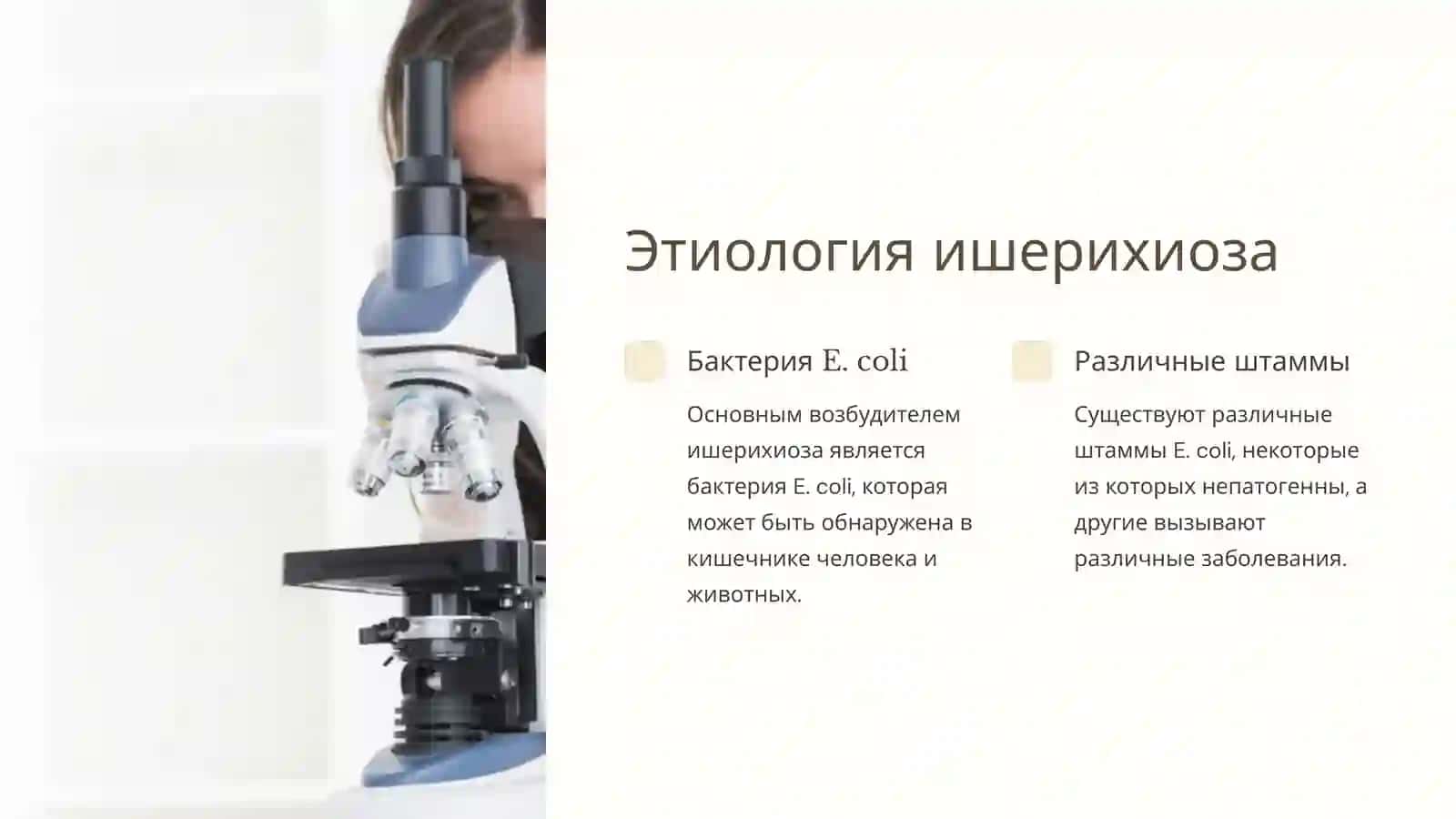 Этиология ишерихиоза

Бактерия E. coli

Основным возбудителем ишерихиоза является бактерия E. coli, которая может быть обнаружена в кишечнике человека и животных.

Различные штаммы

Существуют различные штаммы E. coli, некоторые из которых непатогенны, а другие вызывают различные заболевания.